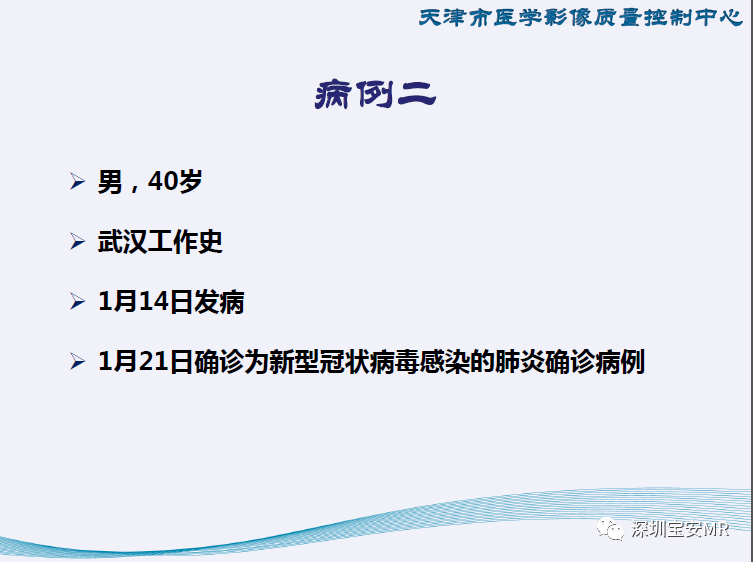 天津市医学影像质量控制中心

病例二

➢ 男，40岁

➢ 武汉工作史

➢ 1月14日发病

➢ 1月21日确诊为新型冠状病毒感染的肺炎确诊病例

深圳宝安MR